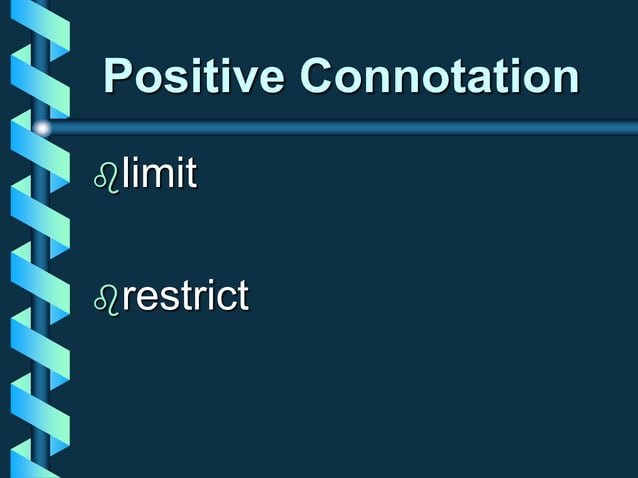 Positive Connotation

limit

restrict